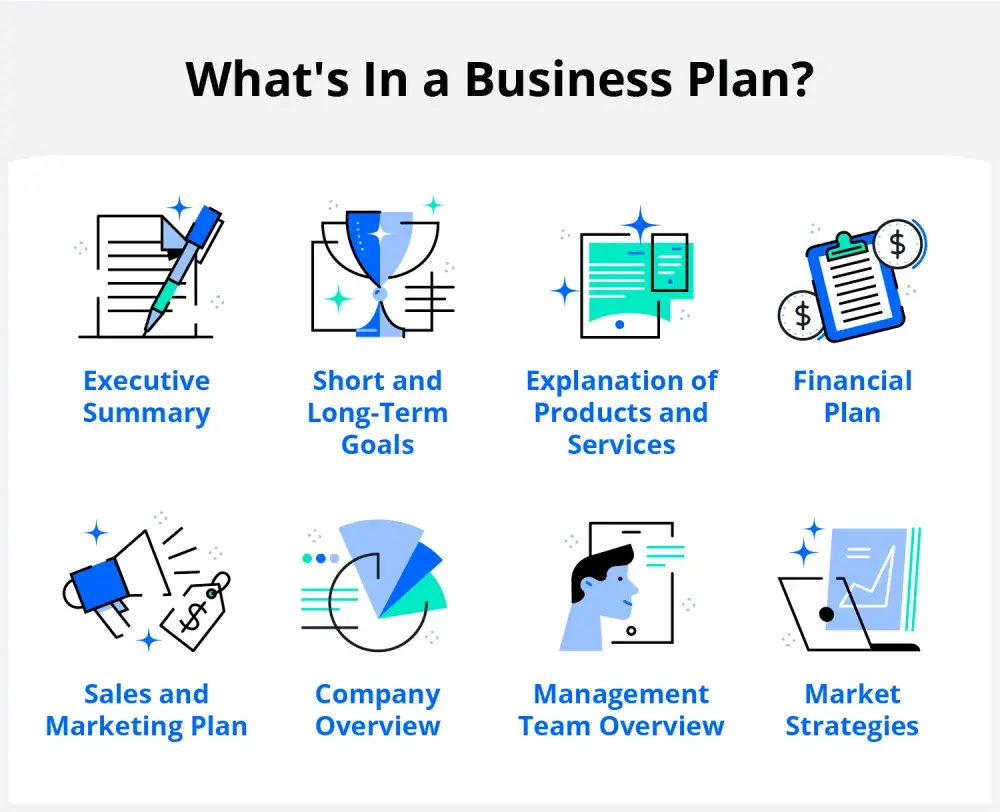 What's In a Business Plan?

Executive Summary

Short and Long-Term Goals

Explanation of Products and Services

Financial Plan

Sales and Marketing Plan

Company Overview

Management Team Overview

Market Strategies